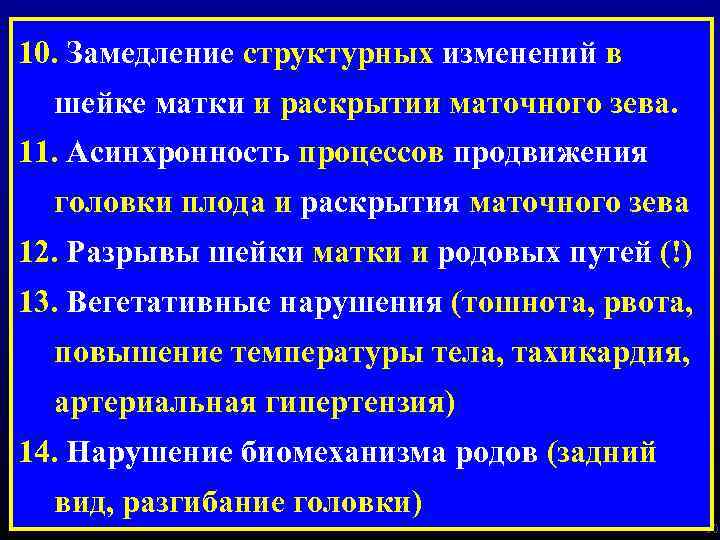 10. Замедление структурных изменений в шейке матки и раскрытии маточного зева.

11. Асинхронность процессов продвижения головки плода и раскрытия маточного зева

12. Разрывы шейки матки и родовых путей (!)

13. Вегетативные нарушения (тошнота, рвота, повышение температуры тела, тахикардия, артериальная гипертензия)

14. Нарушение биомеханизма родов (задний вид, разгибание головки)